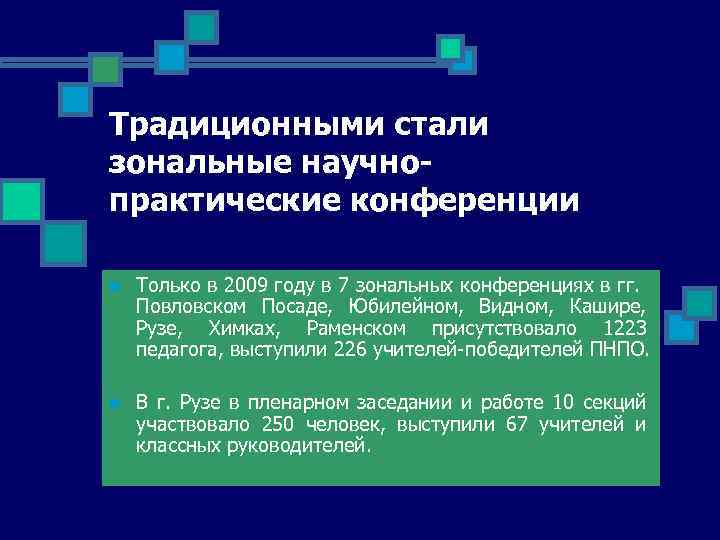 Традиционными стали зональные научно-практические конференции

Только в 2009 году в 7 зональных конференциях в гг. Повловском Посаде, Юбилейном, Видном, Кашире, Рузе, Химках, Раменском присутствовало 1223 педагога, выступили 226 учителей-победителей ПНПО.

В г. Рузе в пленарном заседании и работе 10 секций участвовало 250 человек, выступили 67 учителей и классных руководителей.